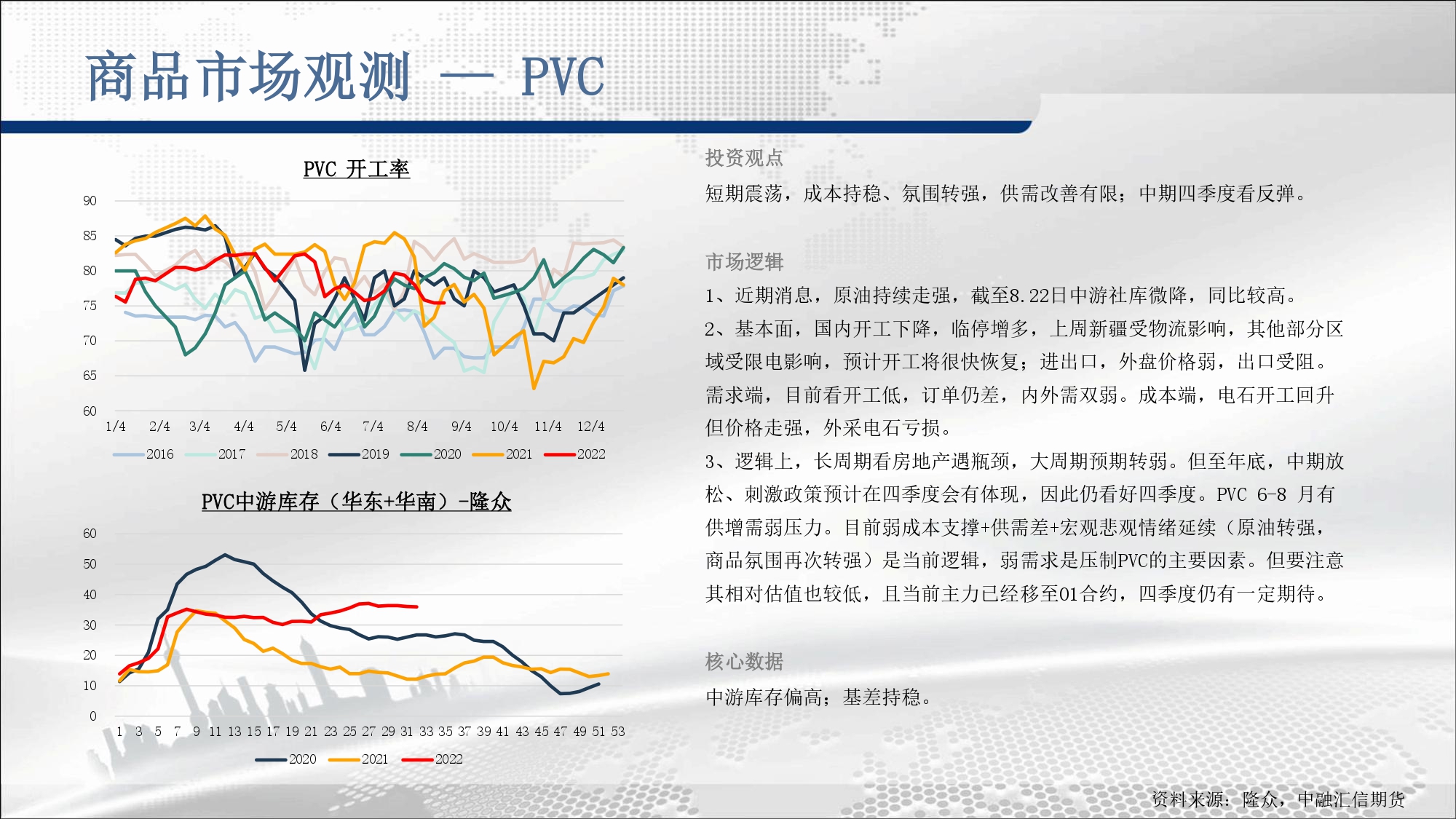 商品市场观测 — PVC

PVC 开工率

90
85
80
75
70
65
60
1/4 2/4 3/4 4/4 5/4 6/4 7/4 8/4 9/4 10/4 11/4 12/4
2016 2017 2018 2019 2020 2021 2022

PVC中游库存（华东+华南）-隆众

60
50
40
30
20
10
0
1 3 5 7 9 11 13 15 17 19 21 23 25 27 29 31 33 35 37 39 41 43 45 47 49 51 53
2020 2021 2022

投资观点

短期震荡，成本持稳、氛围转强，供需改善有限；中期四季度看反弹。

市场逻辑

1、近期消息，原油持续走强，截至8.22日中游社库微降，同比较高。

2、基本面，国内开工下降，临停增多，上周新疆受物流影响，其他部分区域受限电影响，预计开工将很快恢复；进出口，外盘价格弱，出口受阻。需求端，目前看开工低，订单仍差，内外需双弱。成本端，电石开工回升但价格走强，外采电石亏损。

3、逻辑上，长周期看房地产遇瓶颈，大周期预期转弱。但至年底，中期放松、刺激政策预计在四季度会有体现，因此仍看好四季度。PVC 6-8 月有供增需弱压力。目前弱成本支撑+供需差+宏观悲观情绪延续（原油转强，商品氛围再次转强）是当前逻辑，弱需求是压制PVC的主要因素。但要注意其相对估值也较低，且当前主力已经移至01合约，四季度仍有一定期待。

核心数据

中游库存偏高；基差持稳。

资料来源：隆众，中融汇信期货